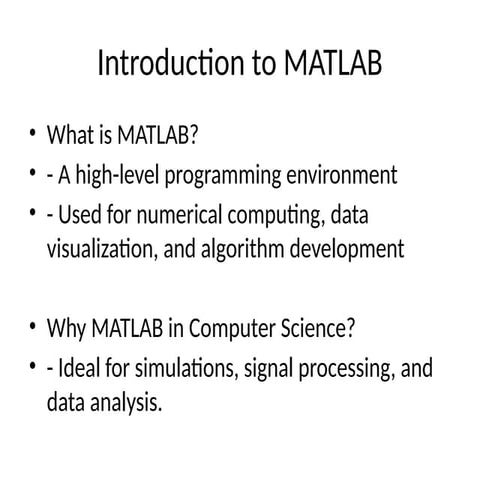 Introduction to MATLAB

• What is MATLAB?
• - A high-level programming environment
• - Used for numerical computing, data visualization, and algorithm development

• Why MATLAB in Computer Science?
• - Ideal for simulations, signal processing, and data analysis.